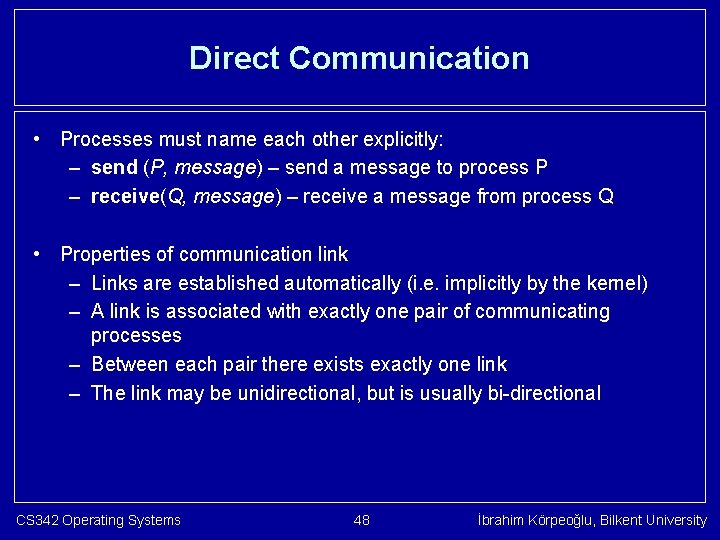 Direct Communication

• Processes must name each other explicitly:
– send (P, message) – send a message to process P
– receive(Q, message) – receive a message from process Q

• Properties of communication link
– Links are established automatically (i.e. implicitly by the kernel)
– A link is associated with exactly one pair of communicating processes
– Between each pair there exists exactly one link
– The link may be unidirectional, but is usually bi-directional

CS342 Operating Systems
48
İbrahim Körpeoğlu, Bilkent University